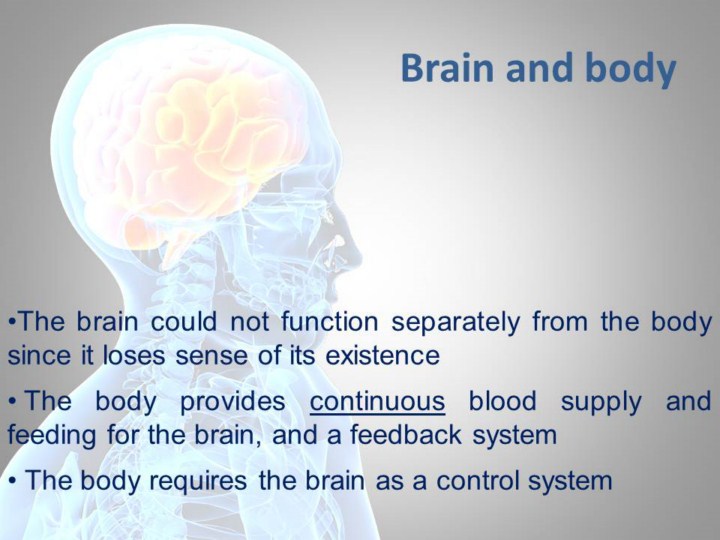 Brain and body

•The brain could not function separately from the body since it loses sense of its existence

• The body provides continuous blood supply and feeding for the brain, and a feedback system

• The body requires the brain as a control system